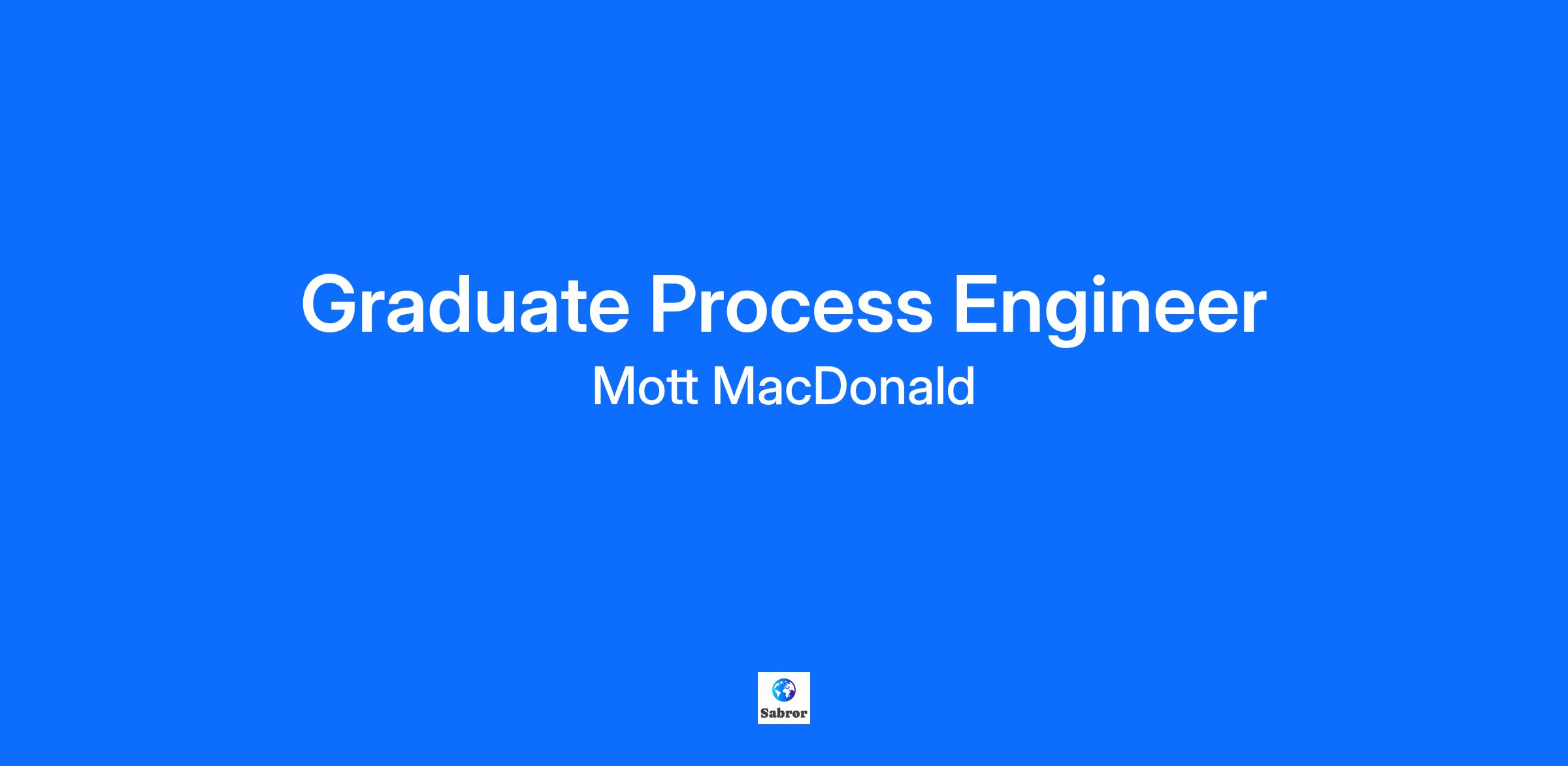 Graduate Process Engineer
Mott MacDonald

Sabror